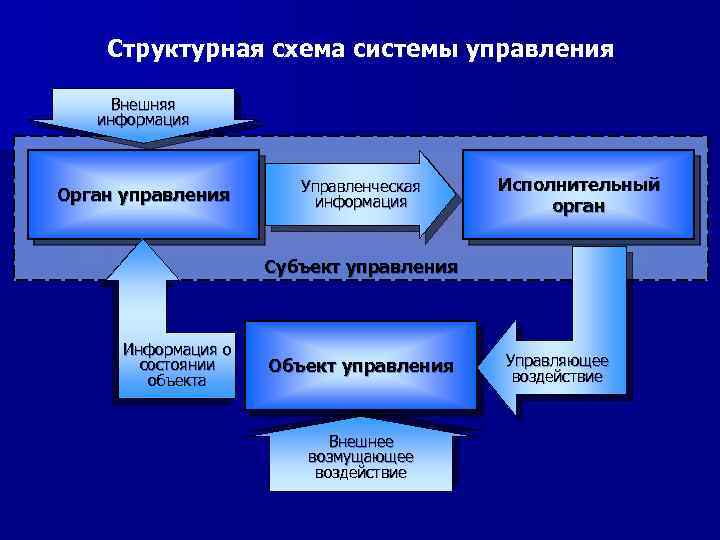 Структурная схема системы управления

Внешняя информация

Орган управления

Управленческая информация

Исполнительный орган

Субъект управления

Информация о состоянии объекта

Объект управления

Управляющее воздействие

Внешнее возмущающее воздействие